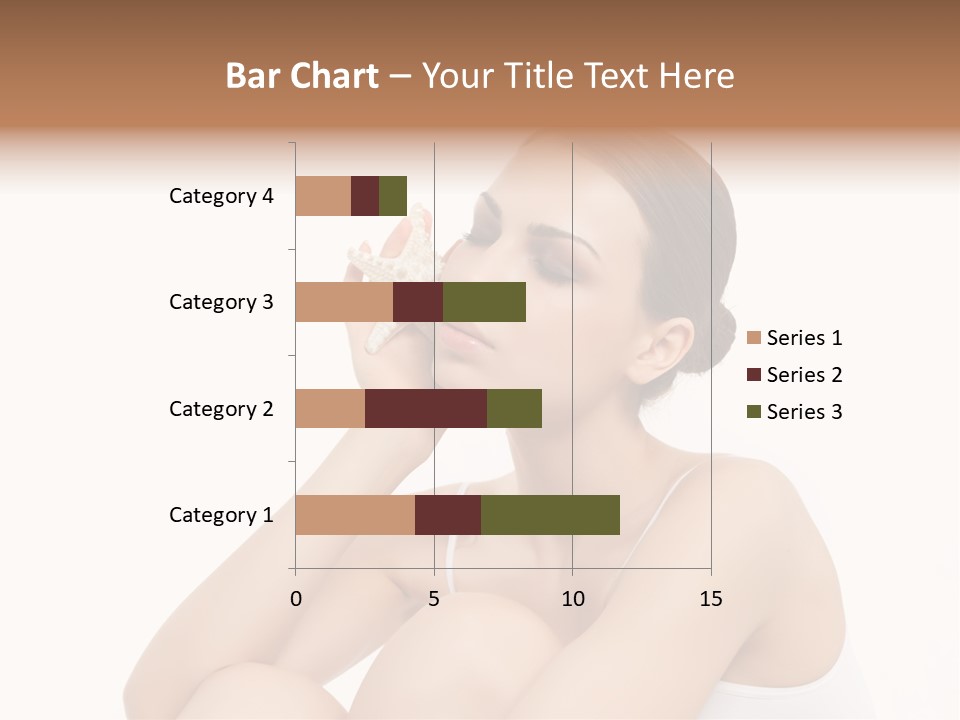 Bar Chart – Your Title Text Here

Category 4
Category 3
Category 2
Category 1

0
5
10
15

Series 1
Series 2
Series 3